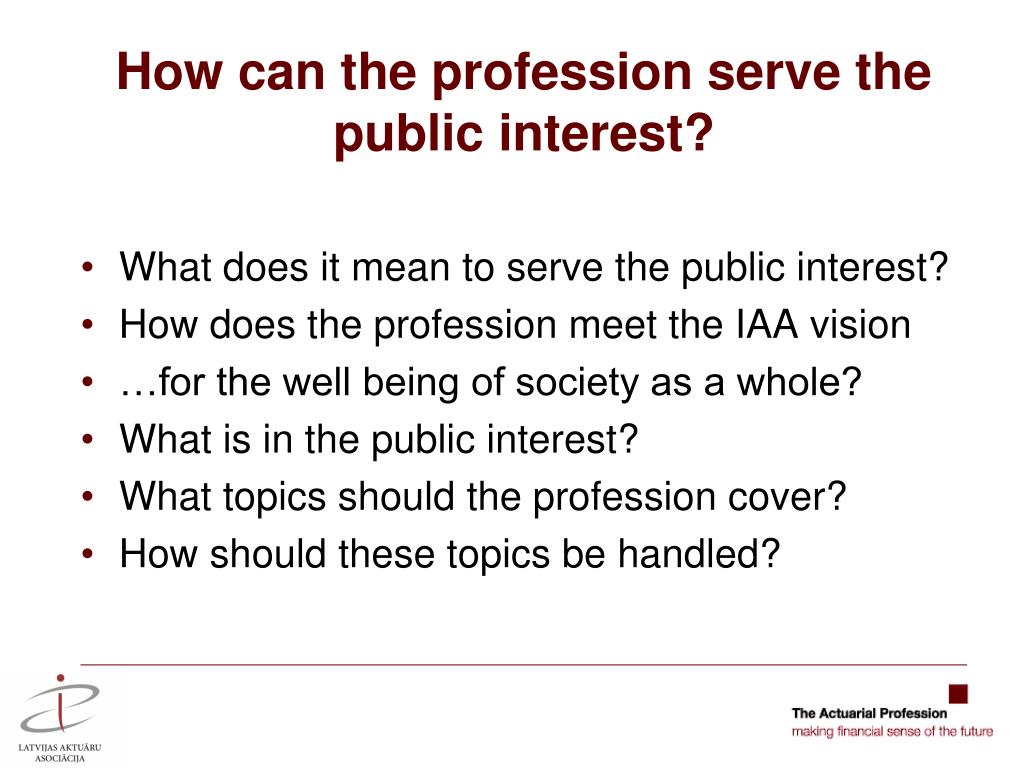 How can the profession serve the public interest?

• What does it mean to serve the public interest?
• How does the profession meet the IAA vision
• …for the well being of society as a whole?
• What is in the public interest?
• What topics should the profession cover?
• How should these topics be handled?

LATVIJAS AKTUĀRU ASOCIĀCIJA

The Actuarial Profession
making financial sense of the future